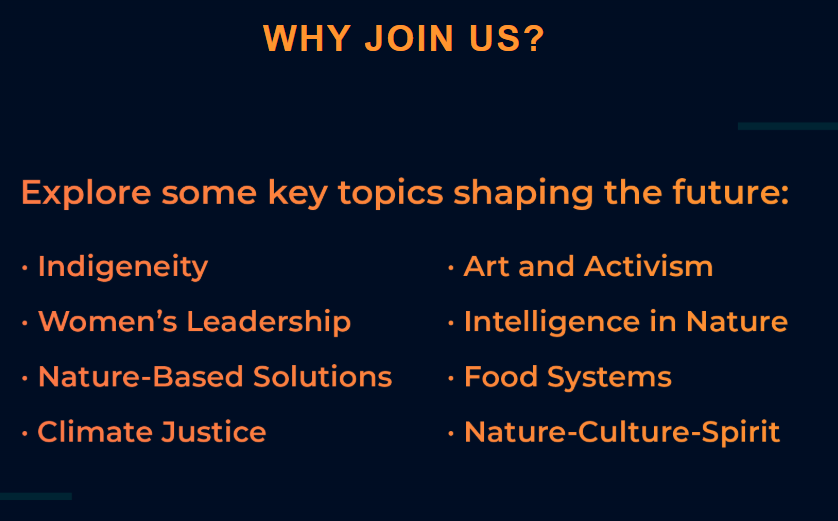 WHY JOIN US?

Explore some key topics shaping the future:

· Indigeneity
· Women's Leadership
· Nature-Based Solutions
· Climate Justice

· Art and Activism
· Intelligence in Nature
· Food Systems
· Nature-Culture-Spirit